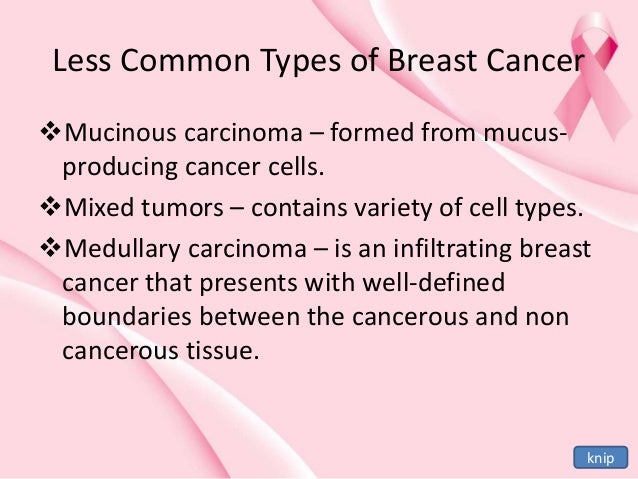 Less Common Types of Breast Cancer

❖Mucinous carcinoma – formed from mucus-producing cancer cells.

❖Mixed tumors – contains variety of cell types.

❖Medullary carcinoma – is an infiltrating breast cancer that presents with well-defined boundaries between the cancerous and non cancerous tissue.

knip